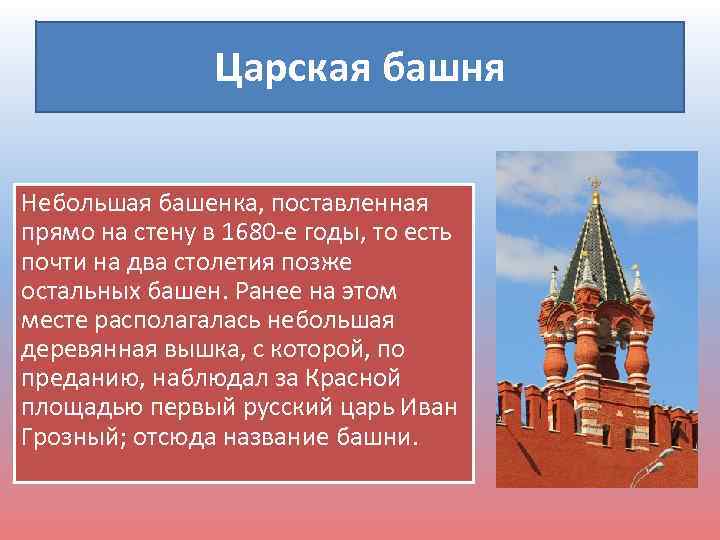 Царская башня

Небольшая башенка, поставленная прямо на стену в 1680-е годы, то есть почти на два столетия позже остальных башен. Ранее на этом месте располагалась небольшая деревянная вышка, с которой, по преданию, наблюдал за Красной площадью первый русский царь Иван Грозный; отсюда название башни.